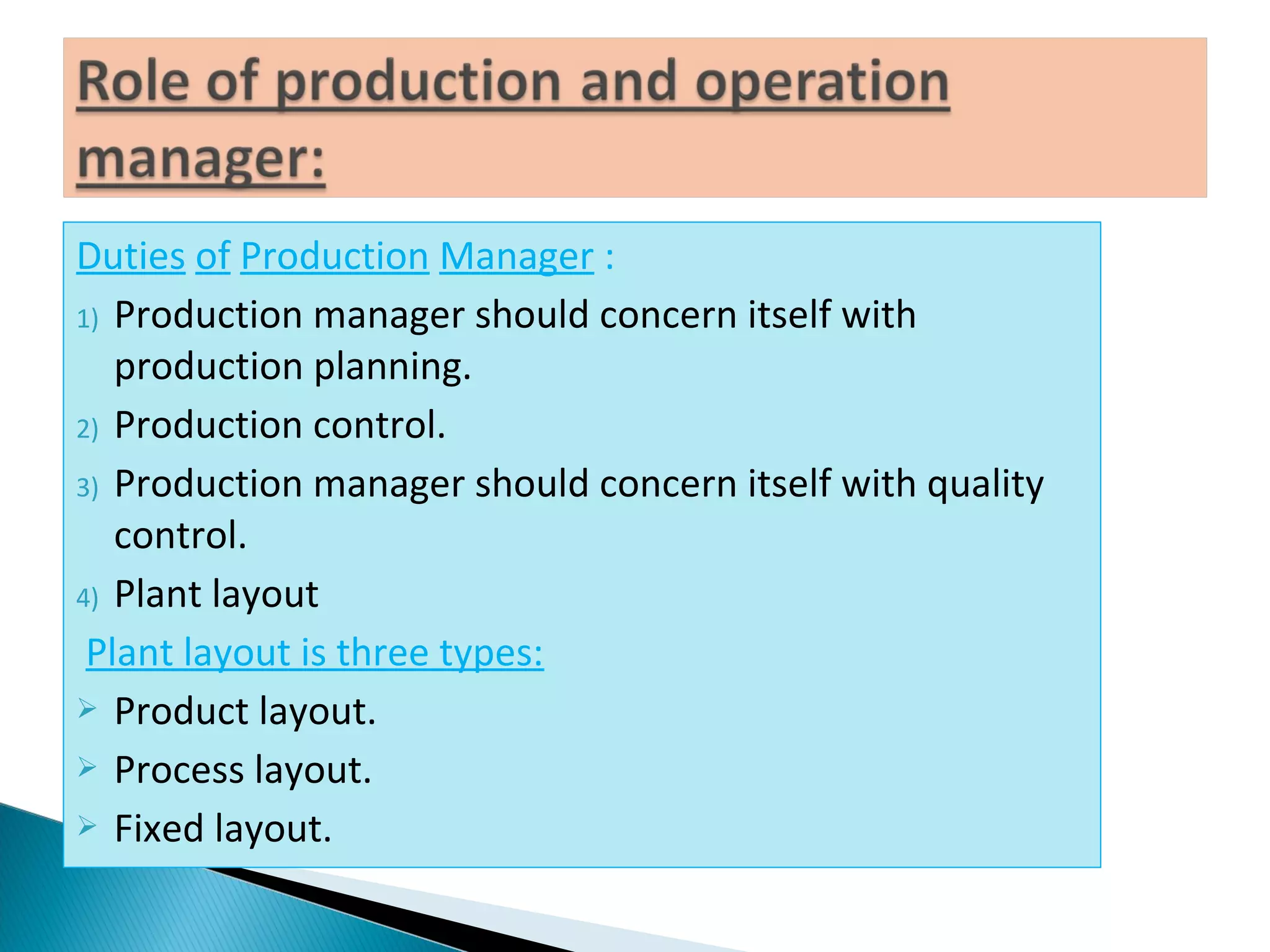 Role of production and operation manager:

Duties of Production Manager :

1) Production manager should concern itself with production planning.
2) Production control.
3) Production manager should concern itself with quality control.
4) Plant layout

Plant layout is three types:

➢ Product layout.
➢ Process layout.
➢ Fixed layout.